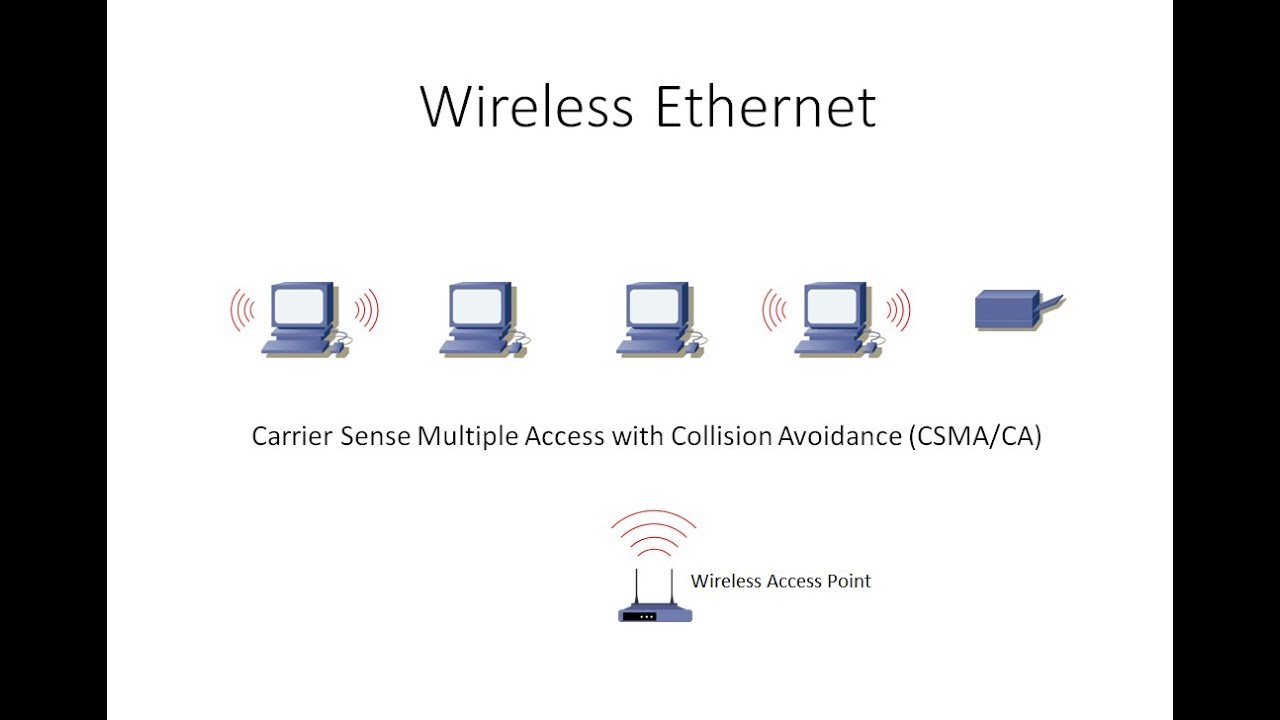 Wireless Ethernet

Carrier Sense Multiple Access with Collision Avoidance (CSMA/CA)

Wireless Access Point